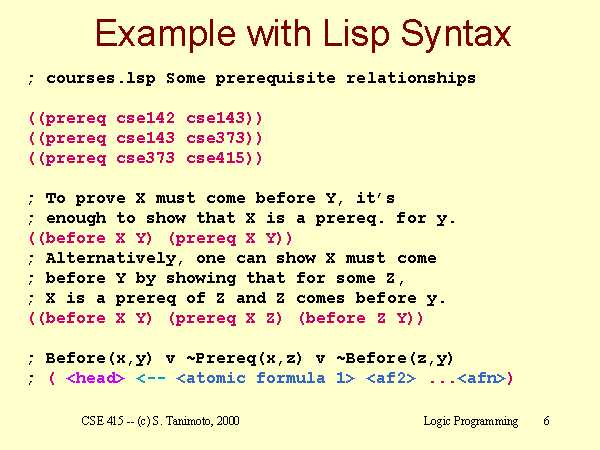 Example with Lisp Syntax

; courses.lsp Some prerequisite relationships

((prereq cse142 cse143))
((prereq cse143 cse373))
((prereq cse373 cse415))

; To prove X must come before Y, it's
; enough to show that X is a prereq. for y.
((before X Y) (prereq X Y))
; Alternatively, one can show X must come
; before Y by showing that for some Z,
; X is a prereq of Z and Z comes before y.
((before X Y) (prereq X Z) (before Z Y))

; Before(x,y) v ~Prereq(x,z) v ~Before(z,y)
; ( <head> <-- <atomic formula 1> <af2> ...<afn>)

CSE 415 -- (c) S. Tanimoto, 2000

Logic Programming 6